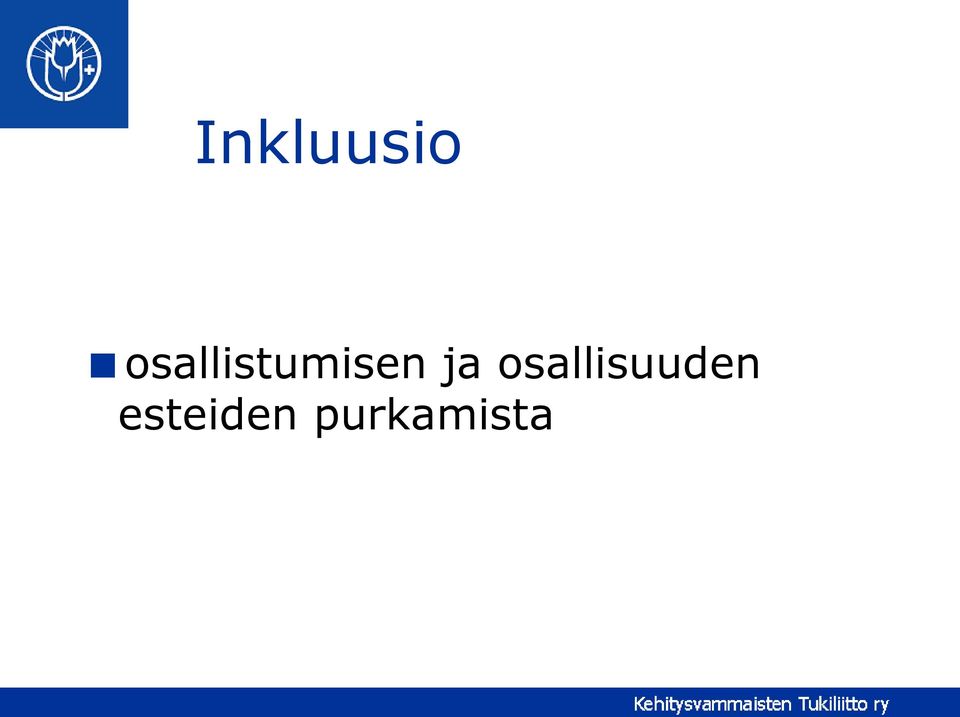 Inkluusio

osallistumisen ja osallisuuden esteiden purkamista

Kehitysvammaisten Tukiliitto ry